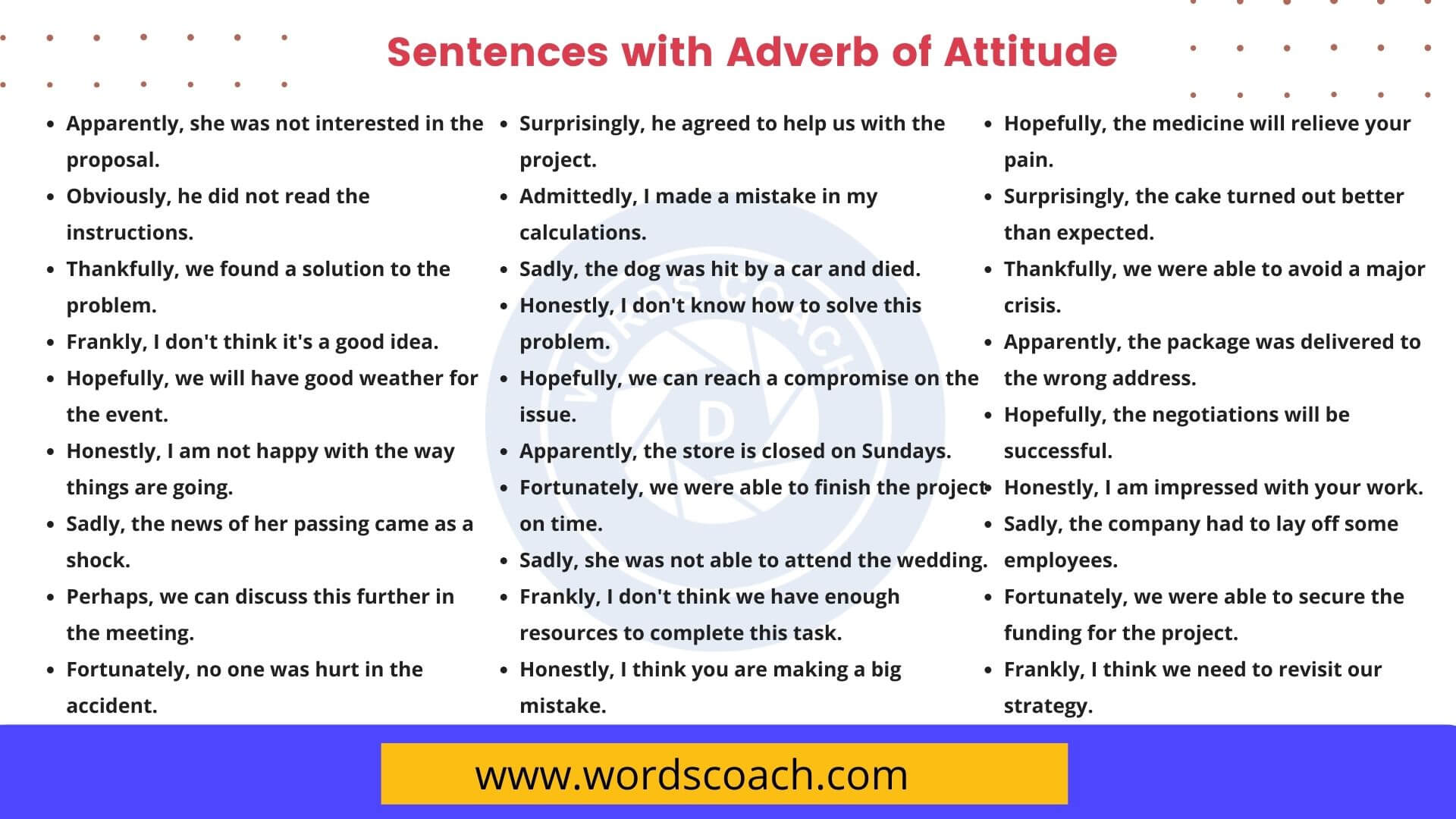 Sentences with Adverb of Attitude

- Apparently, she was not interested in the proposal.
- Obviously, he did not read the instructions.
- Thankfully, we found a solution to the problem.
- Frankly, I don't think it's a good idea.
- Hopefully, we will have good weather for the event.
- Honestly, I am not happy with the way things are going.
- Sadly, the news of her passing came as a shock.
- Perhaps, we can discuss this further in the meeting.
- Fortunately, no one was hurt in the accident.

- Surprisingly, he agreed to help us with the project.
- Admittedly, I made a mistake in my calculations.
- Sadly, the dog was hit by a car and died.
- Honestly, I don't know how to solve this problem.
- Hopefully, we can reach a compromise on the issue.
- Apparently, the store is closed on Sundays.
- Fortunately, we were able to finish the project on time.
- Sadly, she was not able to attend the wedding.
- Frankly, I don't think we have enough resources to complete this task.
- Honestly, I think you are making a big mistake.

- Hopefully, the medicine will relieve your pain.
- Surprisingly, the cake turned out better than expected.
- Thankfully, we were able to avoid a major crisis.
- Apparently, the package was delivered to the wrong address.
- Hopefully, the negotiations will be successful.
- Honestly, I am impressed with your work.
- Sadly, the company had to lay off some employees.
- Fortunately, we were able to secure the funding for the project.
- Frankly, I think we need to revisit our strategy.

WORDS COACH

www.wordscoach.com